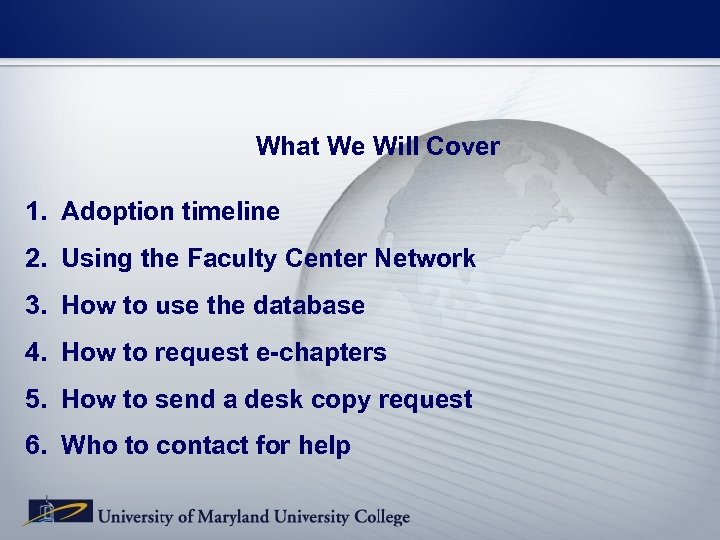 What We Will Cover

1. Adoption timeline
2. Using the Faculty Center Network
3. How to use the database
4. How to request e-chapters
5. How to send a desk copy request
6. Who to contact for help

University of Maryland University College